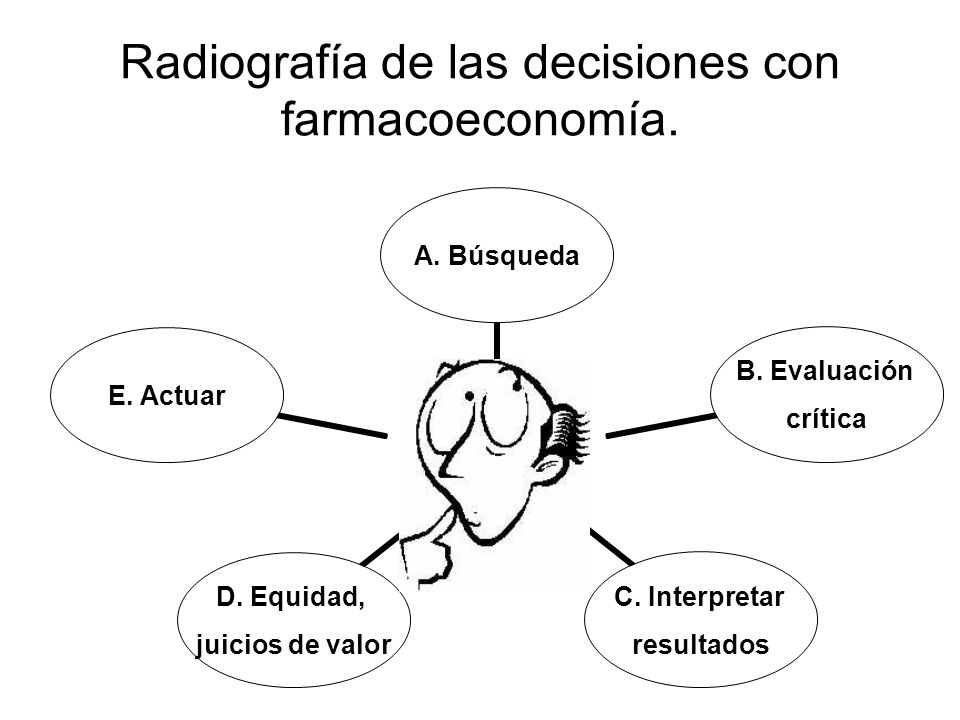 Radiografía de las decisiones con farmacoeconomía.

A. Búsqueda

B. Evaluación crítica

C. Interpretar resultados

D. Equidad, juicios de valor

E. Actuar